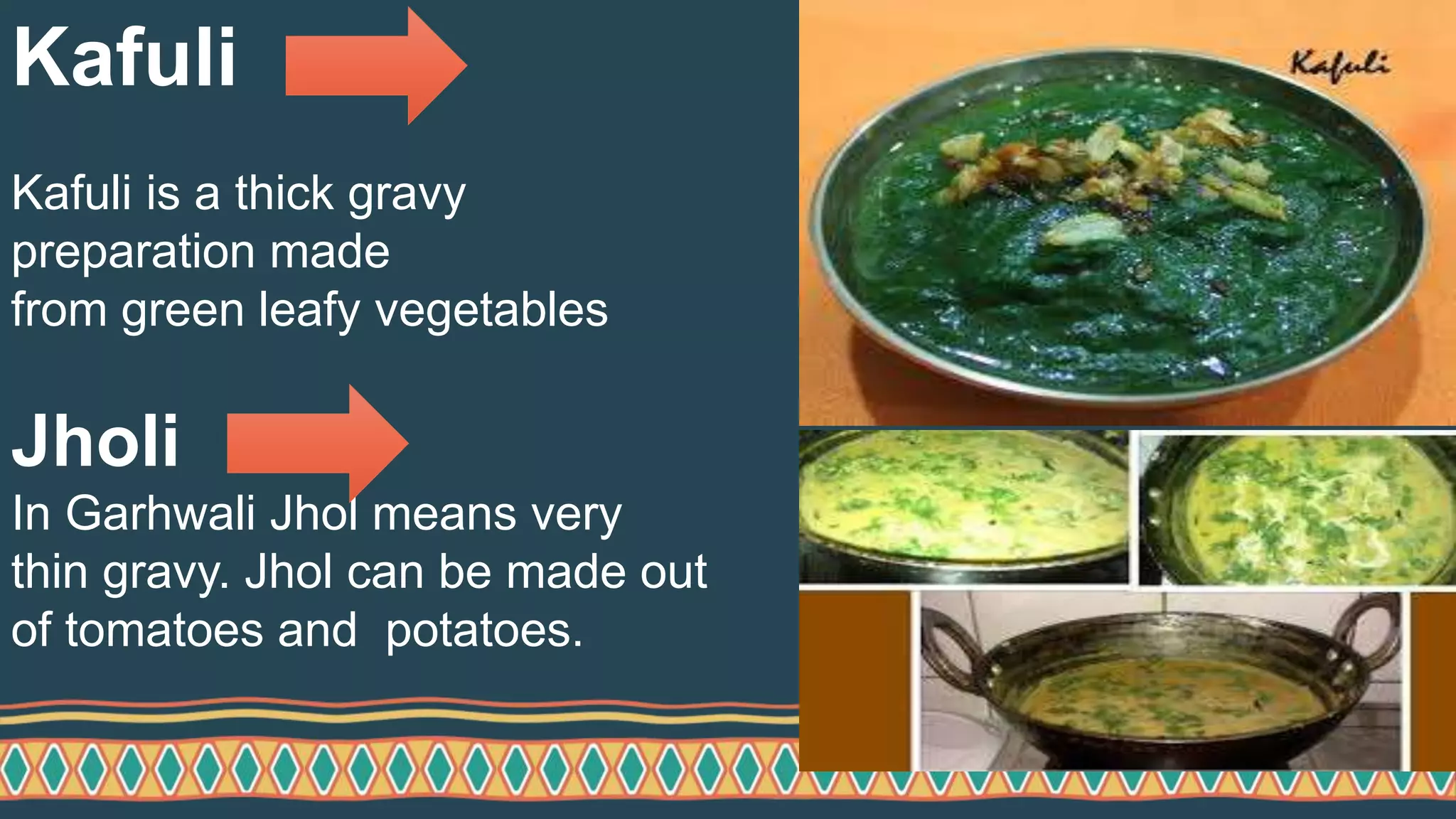 Kafuli

Kafuli is a thick gravy preparation made from green leafy vegetables

Jholi

In Garhwali Jhol means very thin gravy. Jhol can be made out of tomatoes and potatoes.

Kafuli